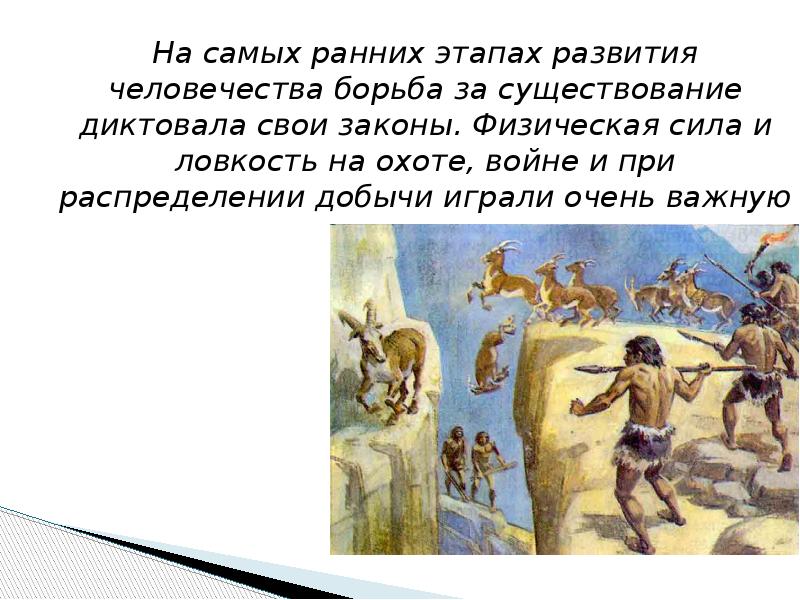 На самых ранних этапах развития человечества борьба за существование диктовала свои законы. Физическая сила и ловкость на охоте, войне и при распределении добычи играли очень важную